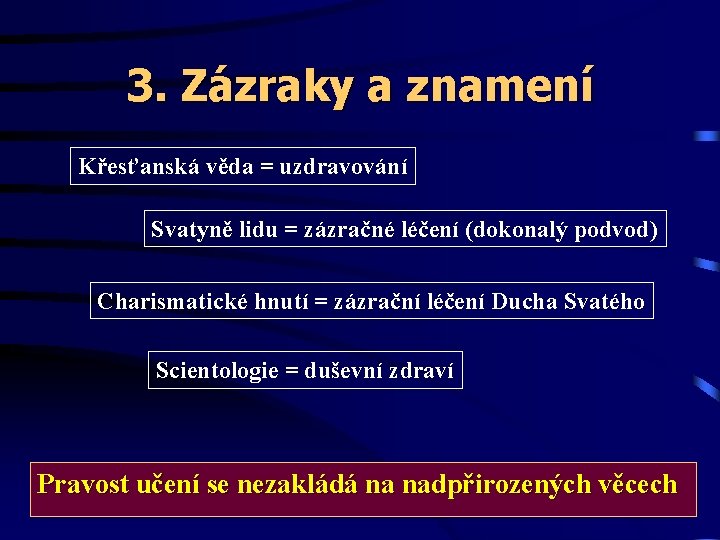 3. Zázraky a znamení

Křesťanská věda = uzdravování

Svatyně lidu = zázračné léčení (dokonalý podvod)

Charismatické hnutí = zázrační léčení Ducha Svatého

Scientologie = duševní zdraví

Pravost učení se nezakládá na nadpřirozených věcech